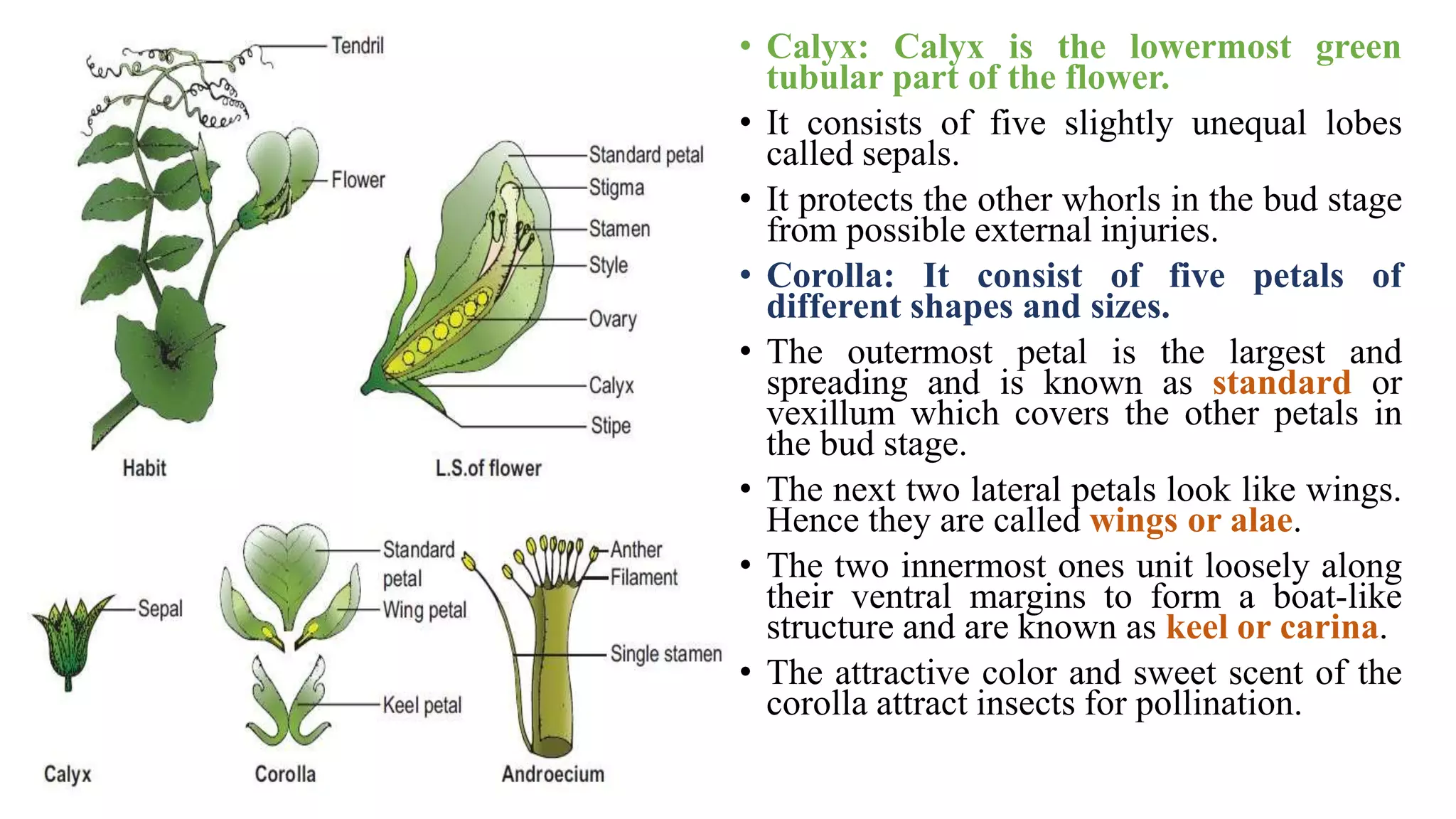 Tendril
Flower
Habit

Standard petal
Stigma
Stamen
Style
Ovary
Calyx
Stipe
L.S.of flower

Sepal
Calyx

Standard petal
Wing petal
Keel petal
Corolla

Anther
Filament
Single stamen
Androecium

• Calyx: Calyx is the lowermost green tubular part of the flower.

• It consists of five slightly unequal lobes called sepals.

• It protects the other whorls in the bud stage from possible external injuries.

• Corolla: It consist of five petals of different shapes and sizes.

• The outermost petal is the largest and spreading and is known as standard or vexillum which covers the other petals in the bud stage.

• The next two lateral petals look like wings. Hence they are called wings or alae.

• The two innermost ones unit loosely along their ventral margins to form a boat-like structure and are known as keel or carina.

• The attractive color and sweet scent of the corolla attract insects for pollination.